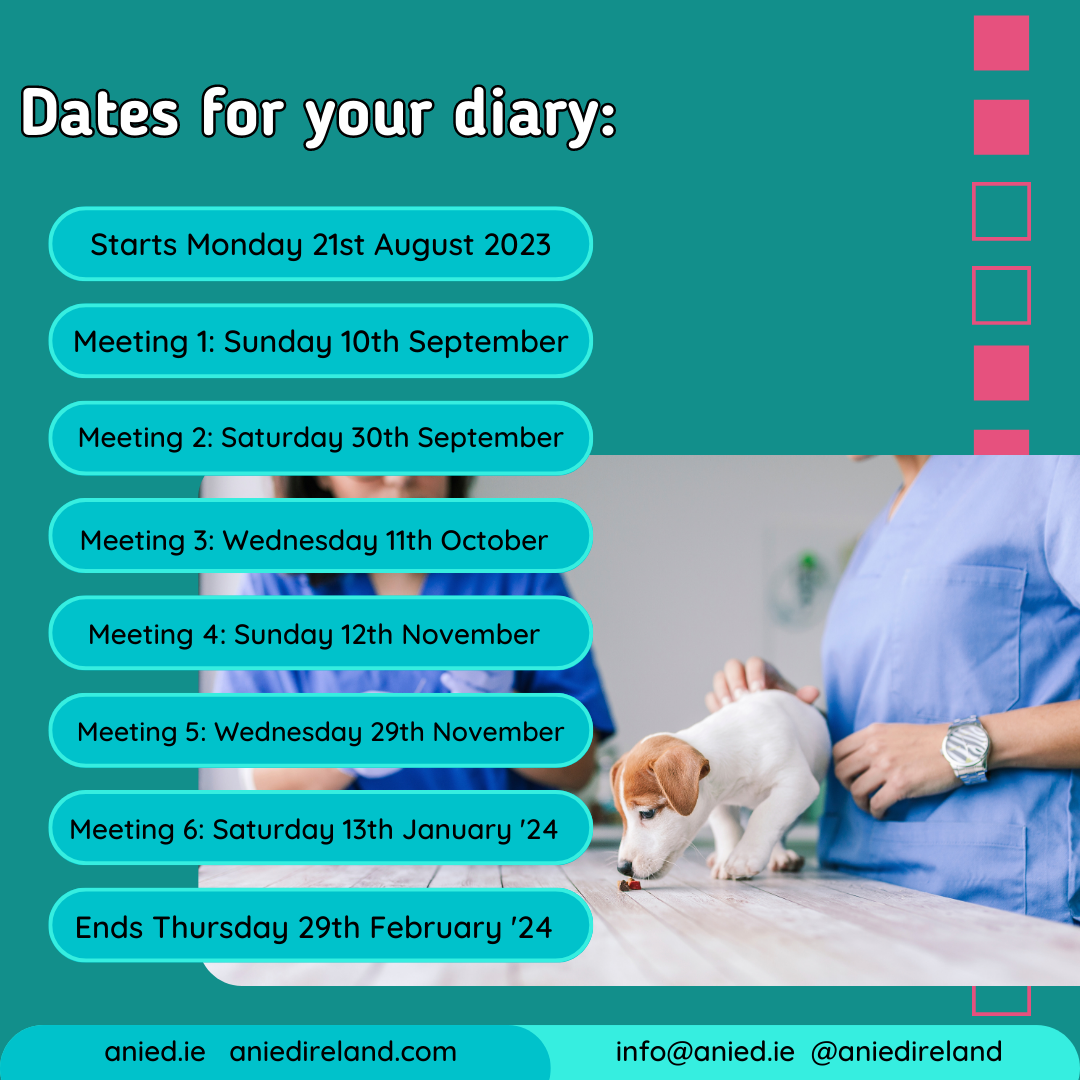 Dates for your diary:

Starts Monday 21st August 2023

Meeting 1: Sunday 10th September

Meeting 2: Saturday 30th September

Meeting 3: Wednesday 11th October

Meeting 4: Sunday 12th November

Meeting 5: Wednesday 29th November

Meeting 6: Saturday 13th January '24

Ends Thursday 29th February '24

anied.ie aniedireland.com

info@anied.ie @aniedireland